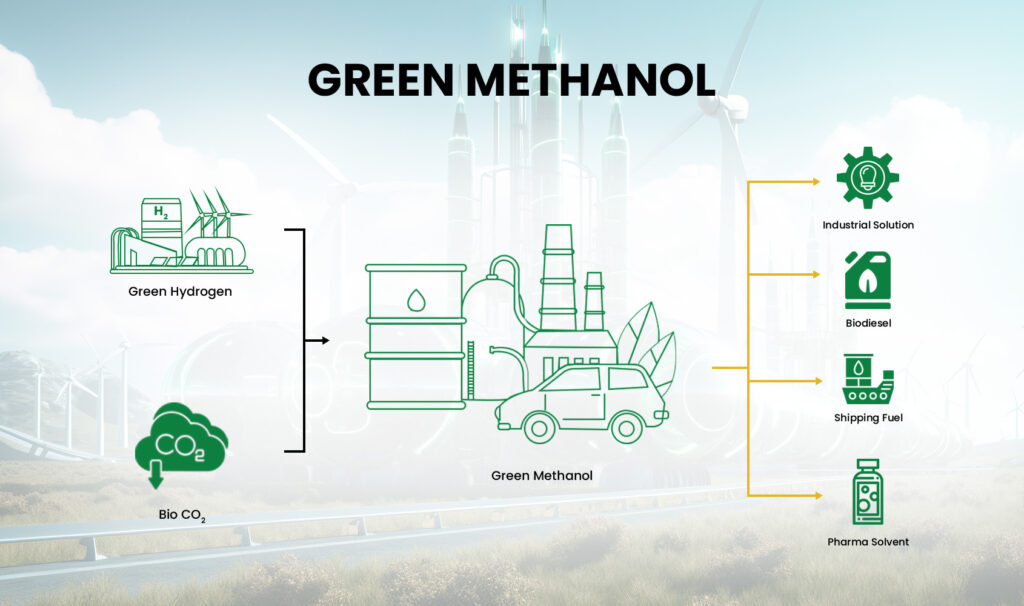 GREEN METHANOL

$H_2$

Green Hydrogen

$CO_2$

Bio $CO_2$

Green Methanol

Industrial Solution

Biodiesel

Shipping Fuel

Pharma Solvent